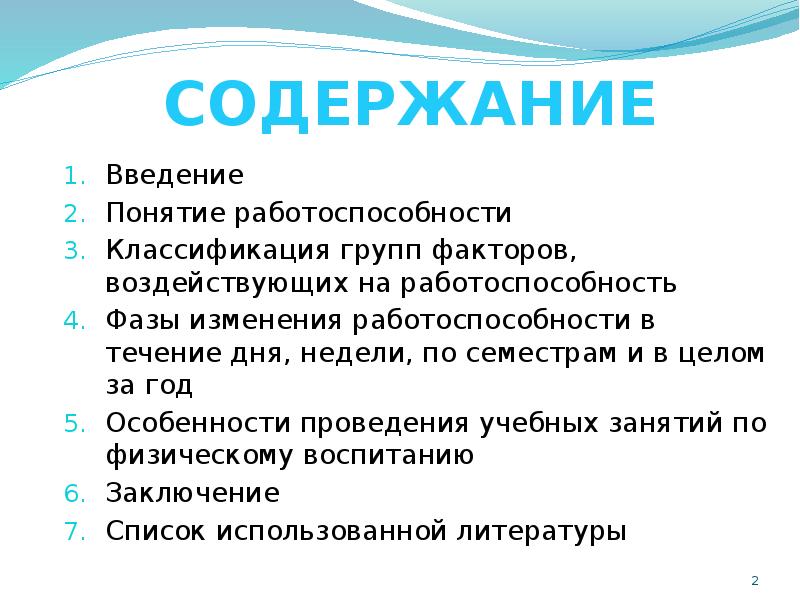 СОДЕРЖАНИЕ

1. Введение
2. Понятие работоспособности
3. Классификация групп факторов, воздействующих на работоспособность
4. Фазы изменения работоспособности в течение дня, недели, по семестрам и в целом за год
5. Особенности проведения учебных занятий по физическому воспитанию
6. Заключение
7. Список использованной литературы

2